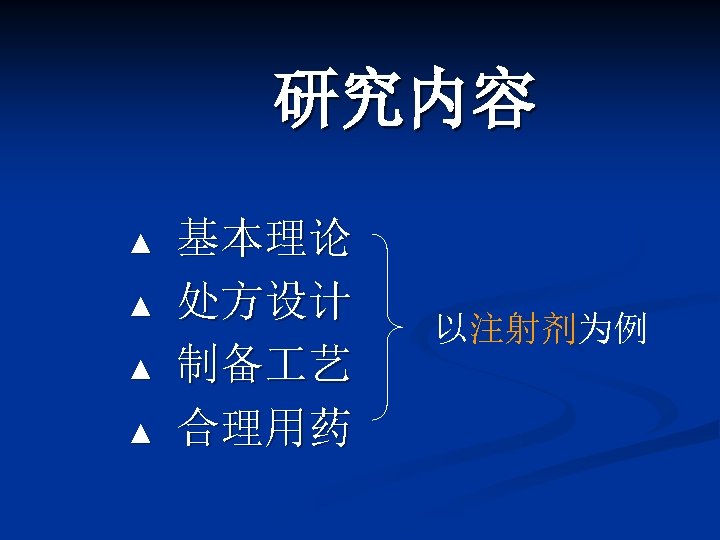 研究内容

▲ 基本理论
▲ 处方设计
▲ 制备工艺
▲ 合理用药

以注射剂为例